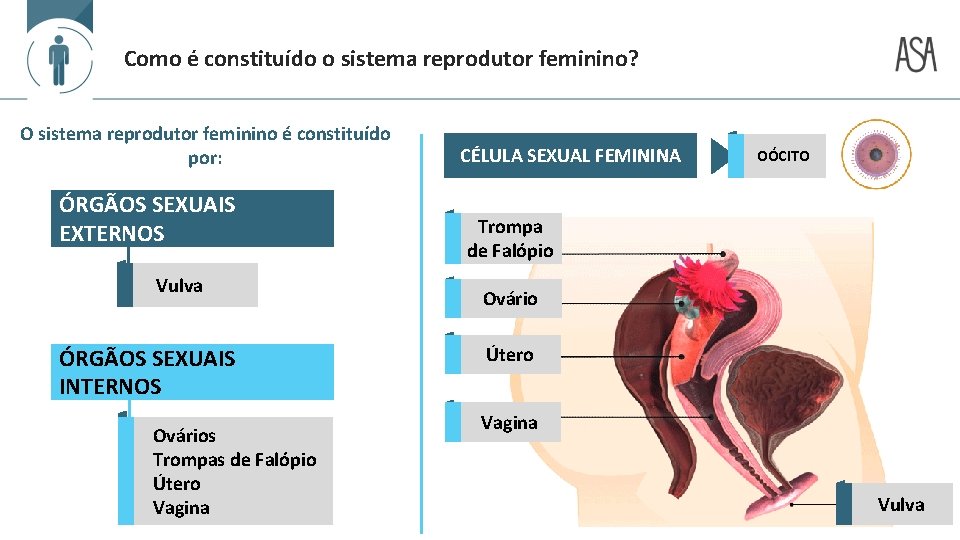 Como é constituído o sistema reprodutor feminino?

ASA

O sistema reprodutor feminino é constituído por:

ÓRGÃOS SEXUAIS EXTERNOS

Vulva

ÓRGÃOS SEXUAIS INTERNOS

Ovários
Trompas de Falópio
Útero
Vagina

CÉLULA SEXUAL FEMININA

OÓCITO

Trompa de Falópio

Ovário

Útero

Vagina

Vulva